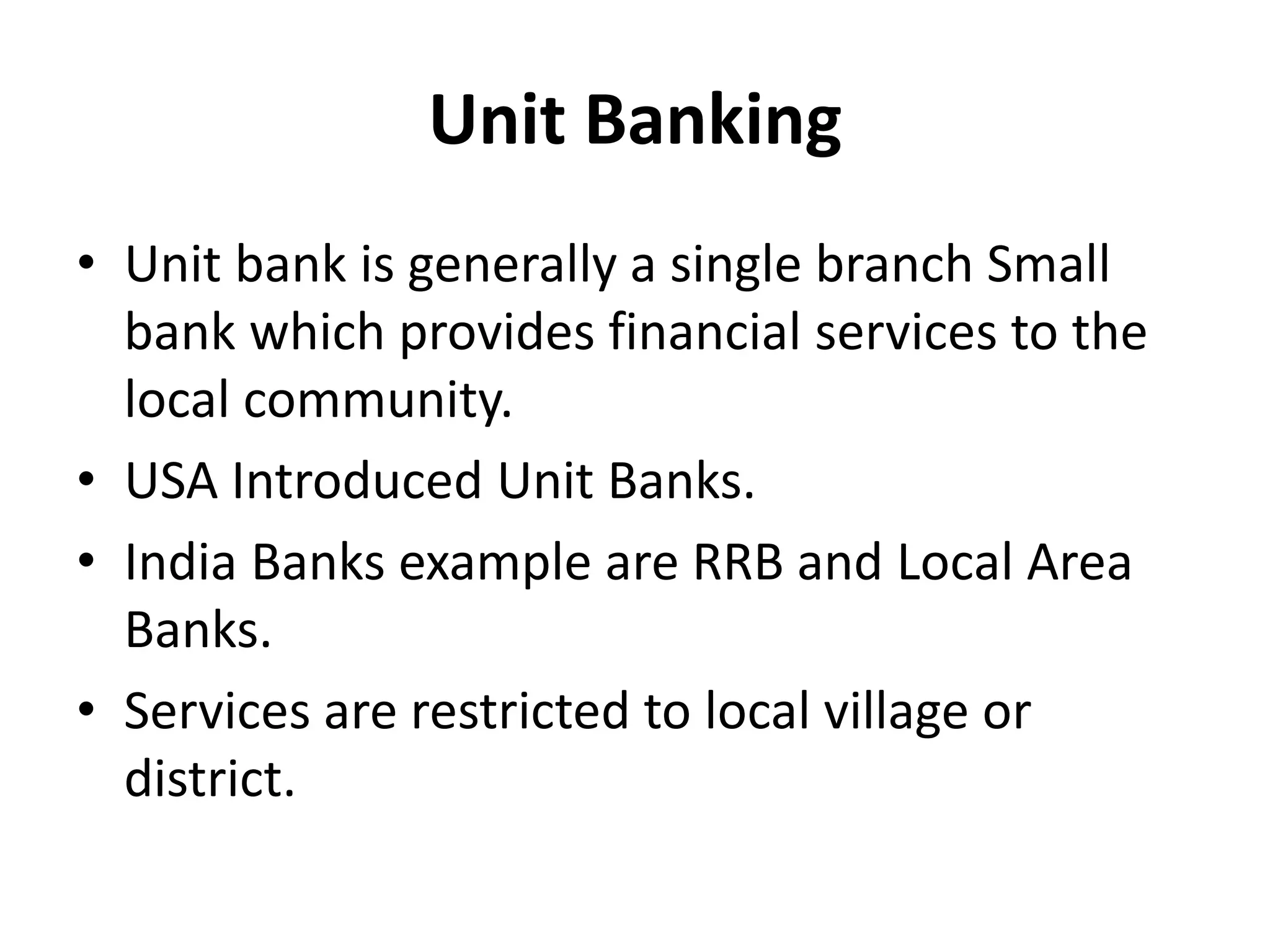 Unit Banking

• Unit bank is generally a single branch Small bank which provides financial services to the local community.
• USA Introduced Unit Banks.
• India Banks example are RRB and Local Area Banks.
• Services are restricted to local village or district.